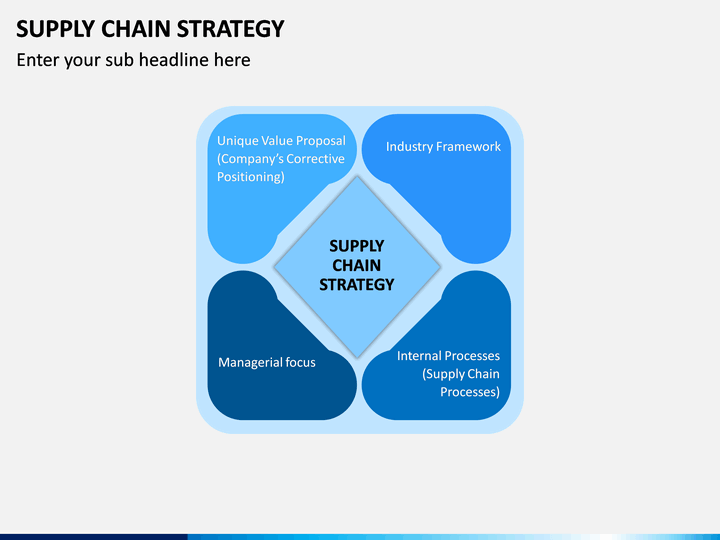 SUPPLY CHAIN STRATEGY
Enter your sub headline here

Unique Value Proposal (Company's Corrective Positioning)

Industry Framework

SUPPLY CHAIN STRATEGY

Managerial focus

Internal Processes (Supply Chain Processes)